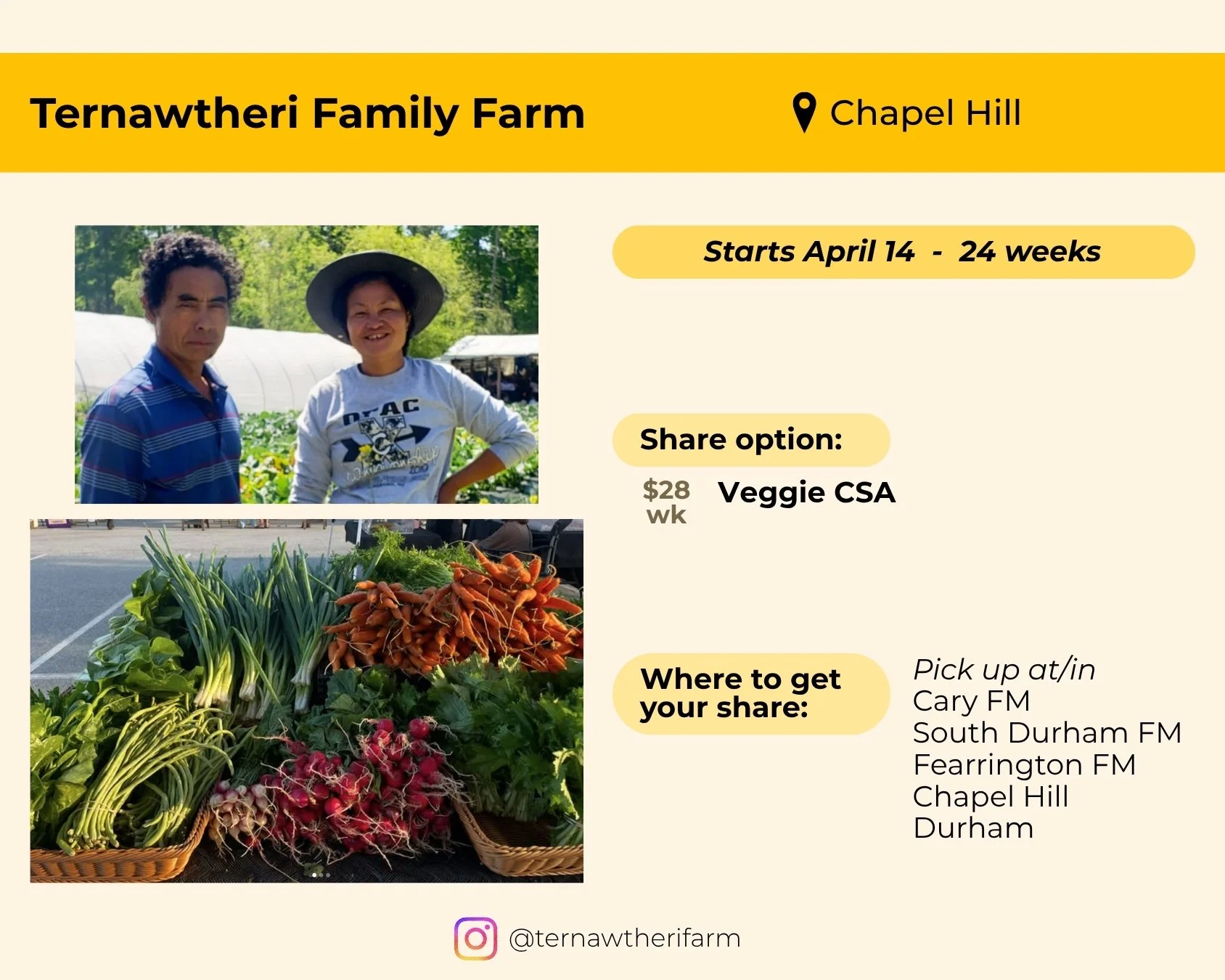 Ternawtheri Family Farm

Chapel Hill

Starts April 14 - 24 weeks

Share option:

$28 wk Veggie CSA

Where to get your share:

Pick up at/in
Cary FM
South Durham FM
Fearrington FM
Chapel Hill
Durham

@ternawtherifarm